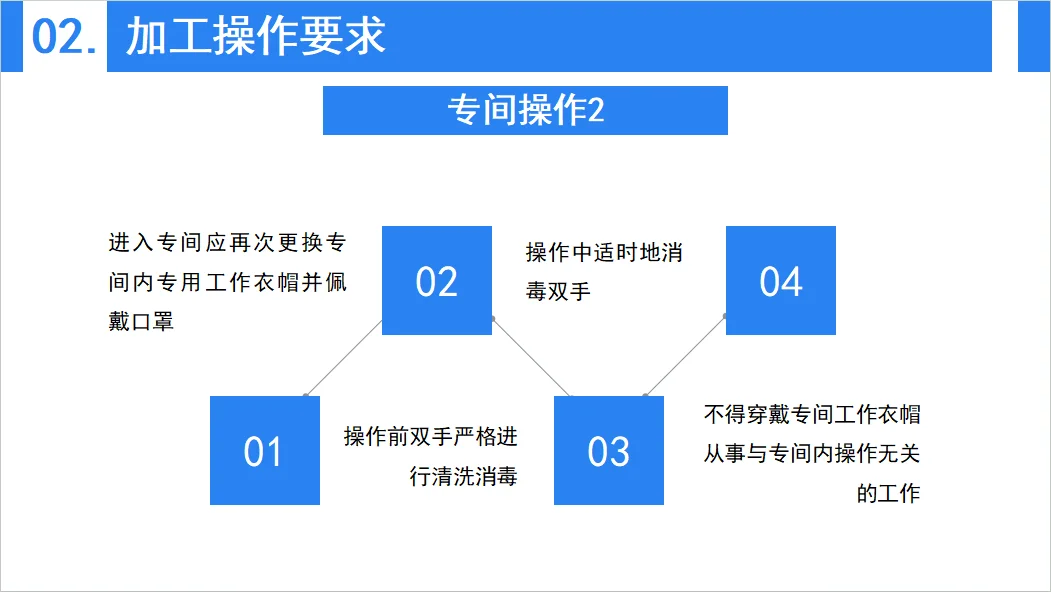 02. 加工操作要求

专间操作2

进入专间应再次更换专间内专用工作衣帽并佩戴口罩

02

操作中适时地消毒双手

04

01

操作前双手严格进行清洗消毒

03

不得穿戴专间工作衣帽从事与专间内操作无关的工作